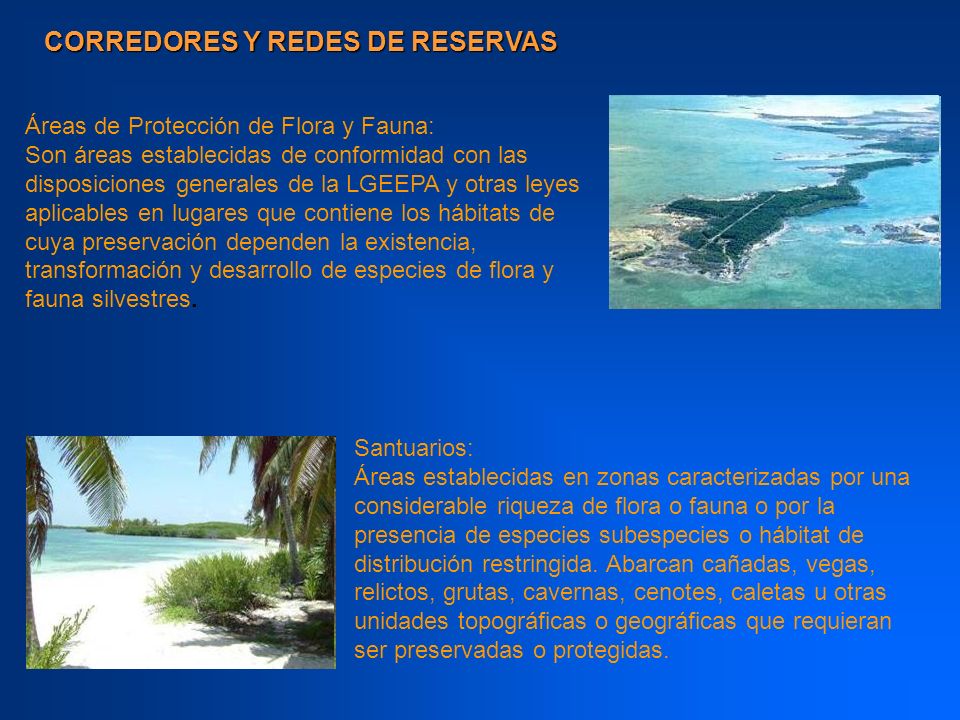 CORREDORES Y REDES DE RESERVAS

Áreas de Protección de Flora y Fauna:
Son áreas establecidas de conformidad con las disposiciones generales de la LGEEPA y otras leyes aplicables en lugares que contiene los hábitats de cuya preservación dependen la existencia, transformación y desarrollo de especies de flora y fauna silvestres.

Santuarios:
Áreas establecidas en zonas caracterizadas por una considerable riqueza de flora o fauna o por la presencia de especies subespecies o hábitat de distribución restringida. Abarcan cañadas, vegas, relictos, grutas, cavernas, cenotes, caletas u otras unidades topográficas o geográficas que requieran ser preservadas o protegidas.